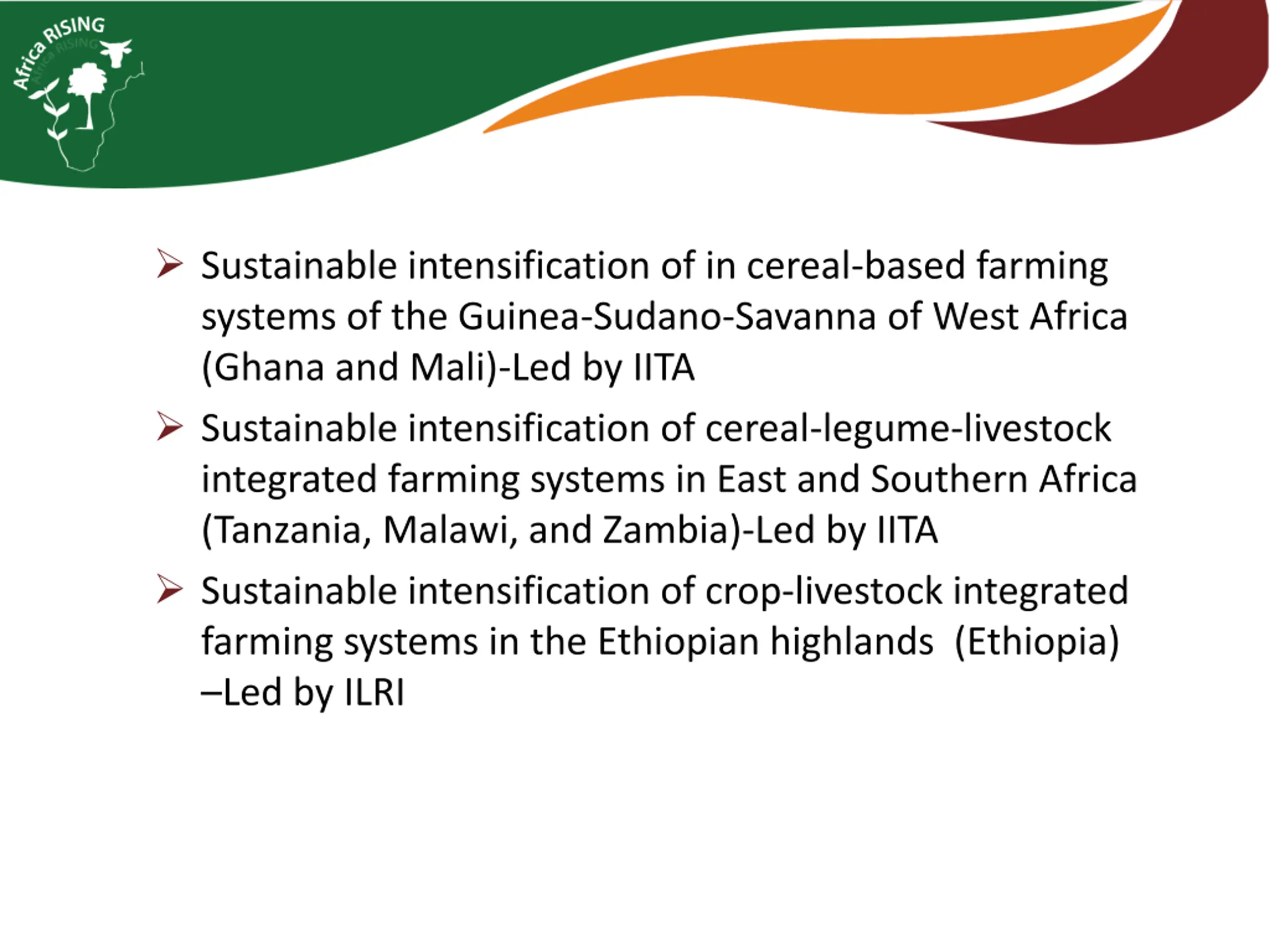 Africa RISING

Africa RISING

➢ Sustainable intensification of in cereal-based farming systems of the Guinea-Sudano-Savanna of West Africa (Ghana and Mali)-Led by IITA

➢ Sustainable intensification of cereal-legume-livestock integrated farming systems in East and Southern Africa (Tanzania, Malawi, and Zambia)-Led by IITA

➢ Sustainable intensification of crop-livestock integrated farming systems in the Ethiopian highlands (Ethiopia) –Led by ILRI